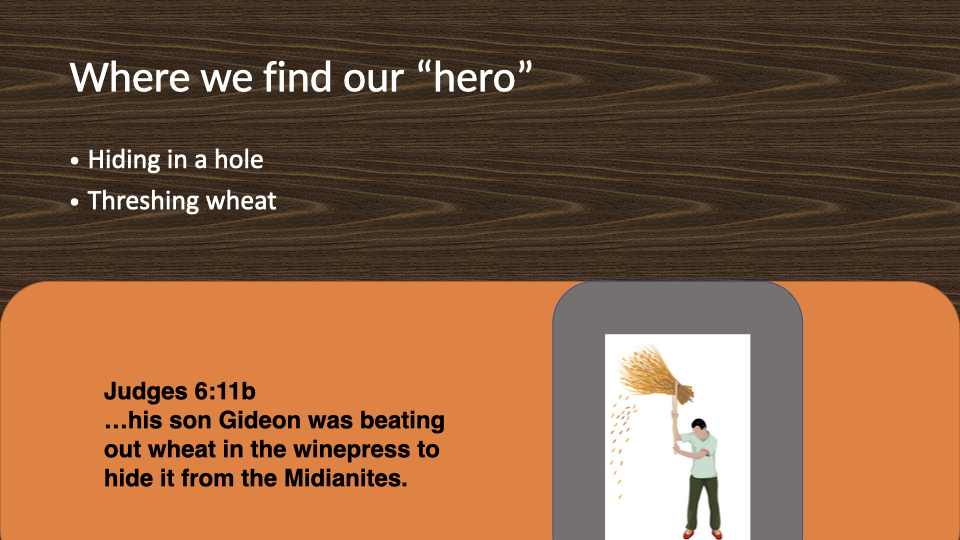 Where we find our “hero”

• Hiding in a hole
• Threshing wheat

Judges 6:11b
…his son Gideon was beating out wheat in the winepress to hide it from the Midianites.